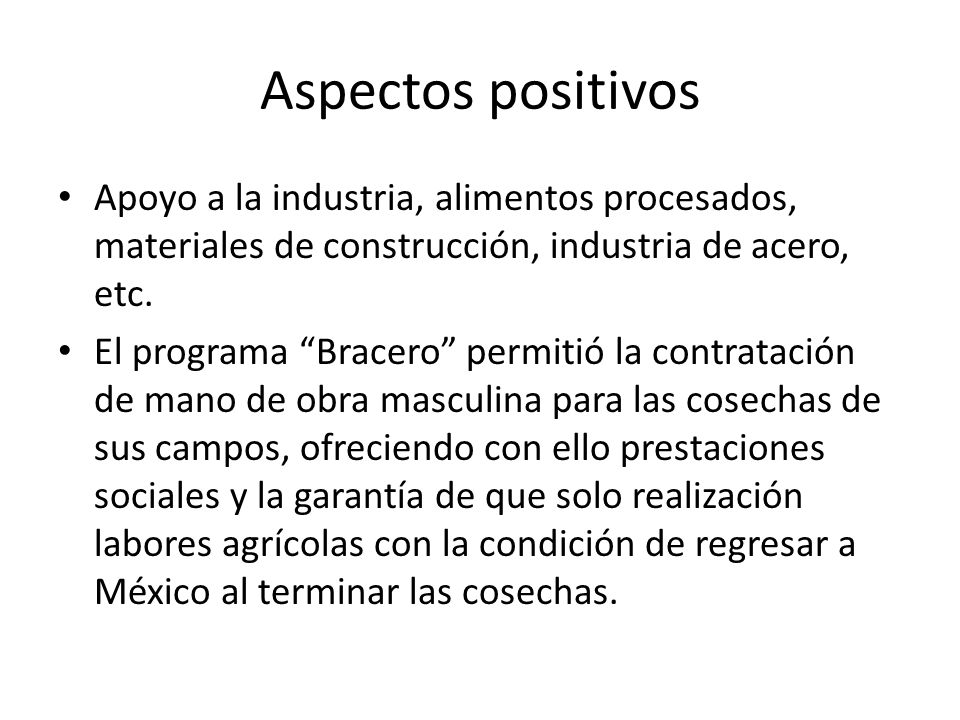 Aspectos positivos

• Apoyo a la industria, alimentos procesados, materiales de construcción, industria de acero, etc.

• El programa “Bracero” permitió la contratación de mano de obra masculina para las cosechas de sus campos, ofreciendo con ello prestaciones sociales y la garantía de que solo realización labores agrícolas con la condición de regresar a México al terminar las cosechas.